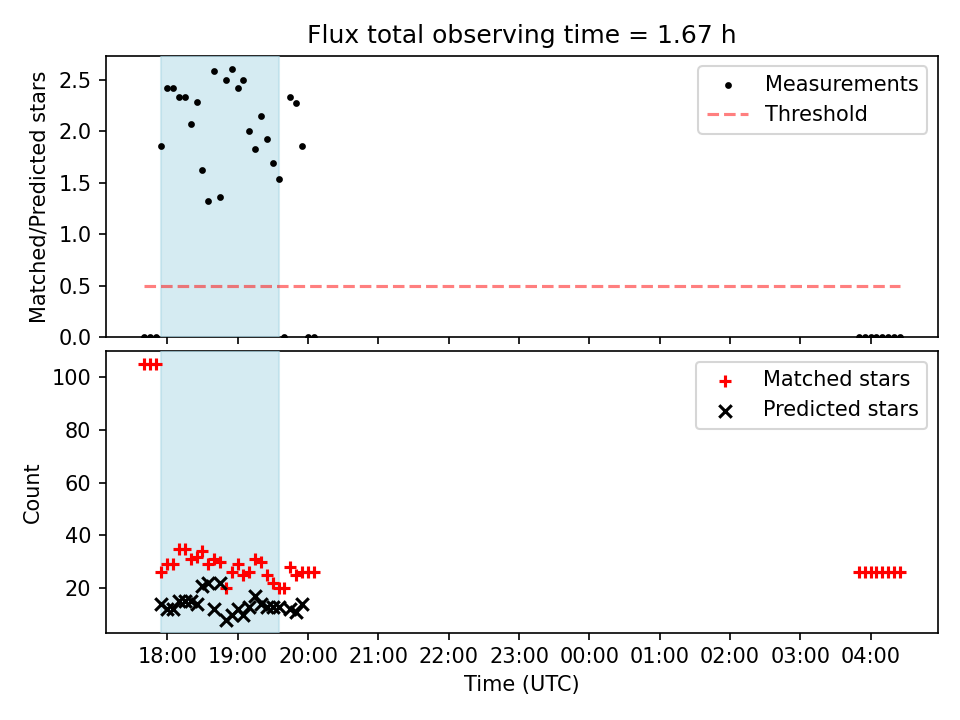 Flux total observing time = 1.67 h

Matched/Predicted stars

2.5
2.0
1.5
1.0
0.5
0.0

Measurements
Threshold

Count

100
80
60
40
20

Matched stars
Predicted stars

18:00 19:00 20:00 21:00 22:00 23:00 00:00 01:00 02:00 03:00 04:00

Time (UTC)